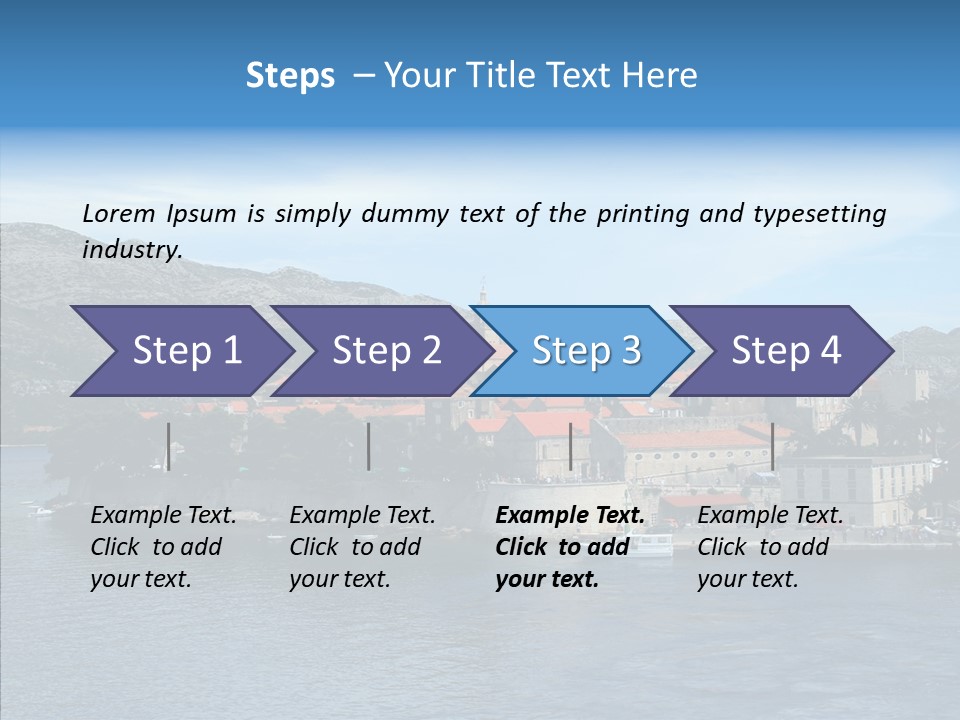 Steps – Your Title Text Here

Lorem Ipsum is simply dummy text of the printing and typesetting industry.

Step 1

Step 2

Step 3

Step 4

Example Text. Click to add your text.

Example Text. Click to add your text.

Example Text. Click to add your text.

Example Text. Click to add your text.